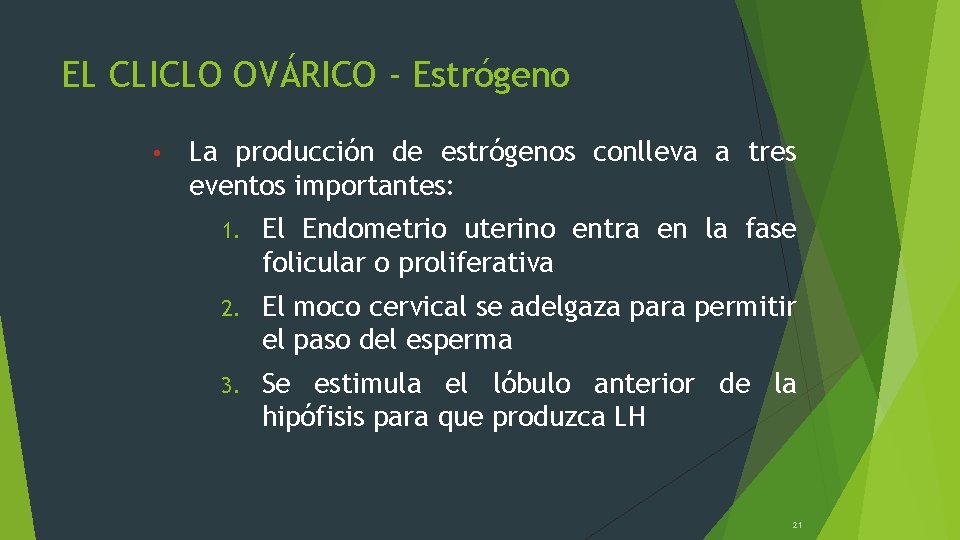 EL CLICLO OVÁRICO - Estrógeno

• La producción de estrógenos conlleva a tres eventos importantes:

1. El Endometrio uterino entra en la fase folicular o proliferativa

2. El moco cervical se adelgaza para permitir el paso del esperma

3. Se estimula el lóbulo anterior de la hipófisis para que produzca LH

21